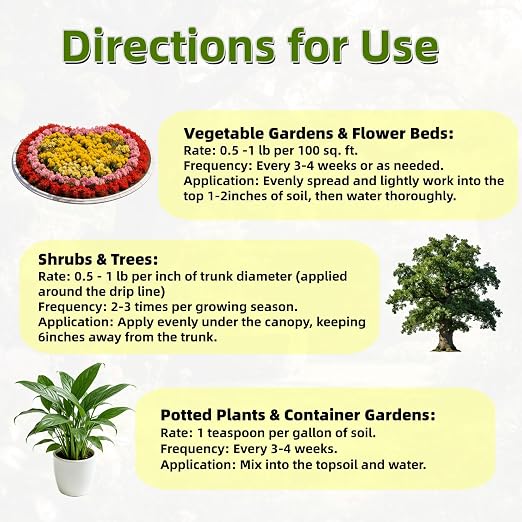 Directions for Use

Vegetable Gardens & Flower Beds:
Rate: 0.5 -1 lb per 100 sq. ft.
Frequency: Every 3-4 weeks or as needed.
Application: Evenly spread and lightly work into the top 1-2inches of soil, then water thoroughly.

Shrubs & Trees:
Rate: 0.5 - 1 lb per inch of trunk diameter (applied around the drip line)
Frequency: 2-3 times per growing season.
Application: Apply evenly under the canopy, keeping 6inches away from the trunk.

Potted Plants & Container Gardens:
Rate: 1 teaspoon per gallon of soil.
Frequency: Every 3-4 weeks.
Application: Mix into the topsoil and water.